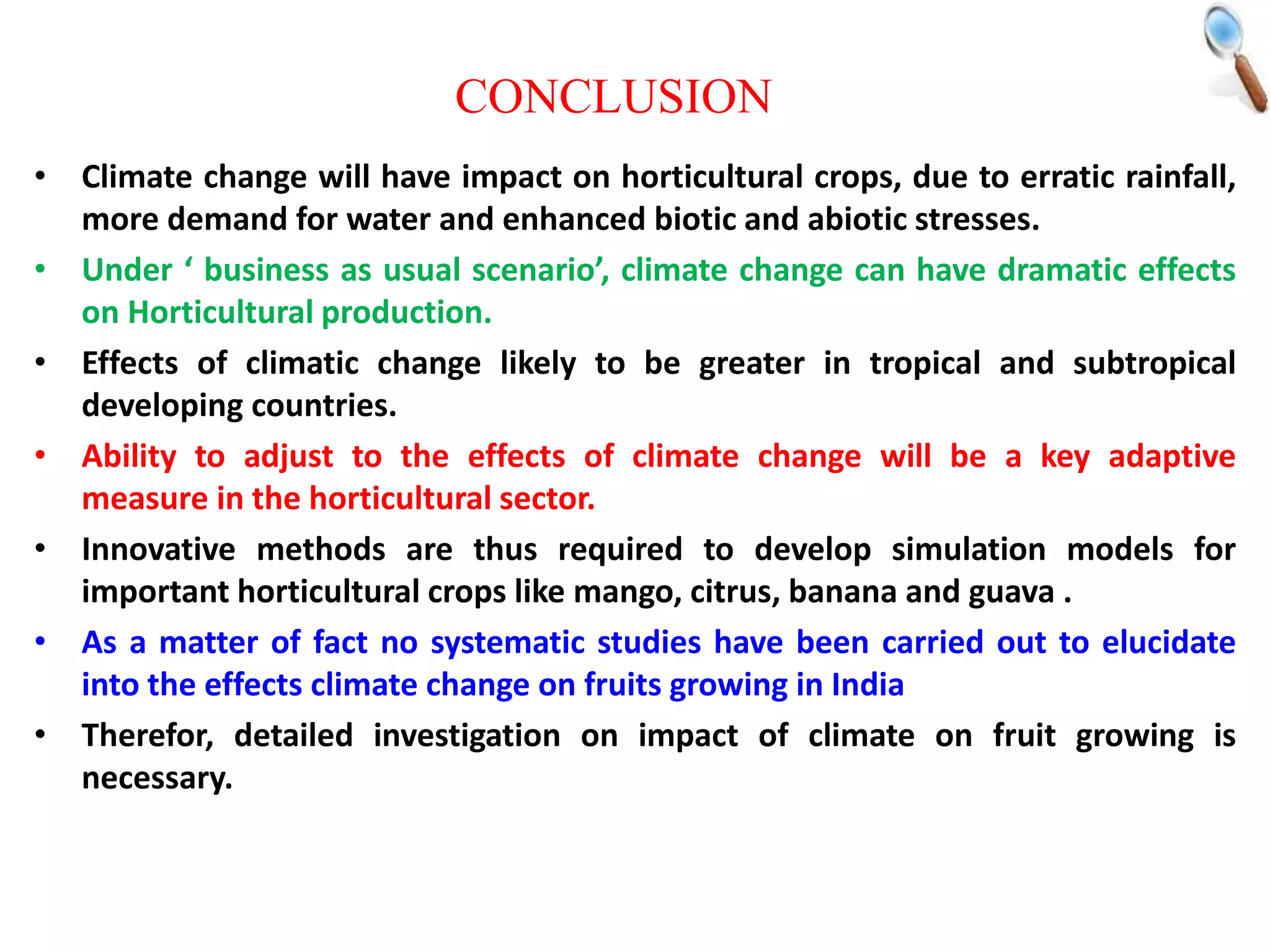 CONCLUSION

• Climate change will have impact on horticultural crops, due to erratic rainfall, more demand for water and enhanced biotic and abiotic stresses.

• Under ‘ business as usual scenario’, climate change can have dramatic effects on Horticultural production.

• Effects of climatic change likely to be greater in tropical and subtropical developing countries.

• Ability to adjust to the effects of climate change will be a key adaptive measure in the horticultural sector.

• Innovative methods are thus required to develop simulation models for important horticultural crops like mango, citrus, banana and guava .

• As a matter of fact no systematic studies have been carried out to elucidate into the effects climate change on fruits growing in India

• Therefor, detailed investigation on impact of climate on fruit growing is necessary.